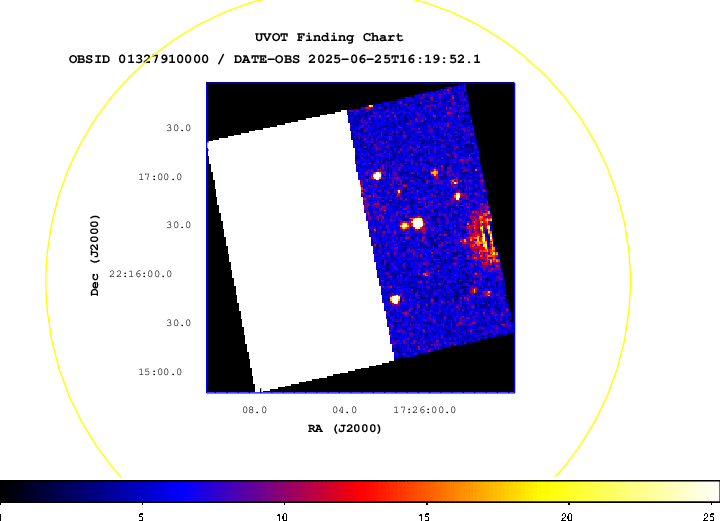 UVOT Finding Chart
OBSID 01327910000 / DATE-OBS 2025-06-25T16:19:52.1

Dec (J2000)
30.0
17:00.0
30.0
22:16:00.0
30.0
15:00.0

08.0
04.0
17:26:00.0
RA (J2000)

1
5
10
15
20
25